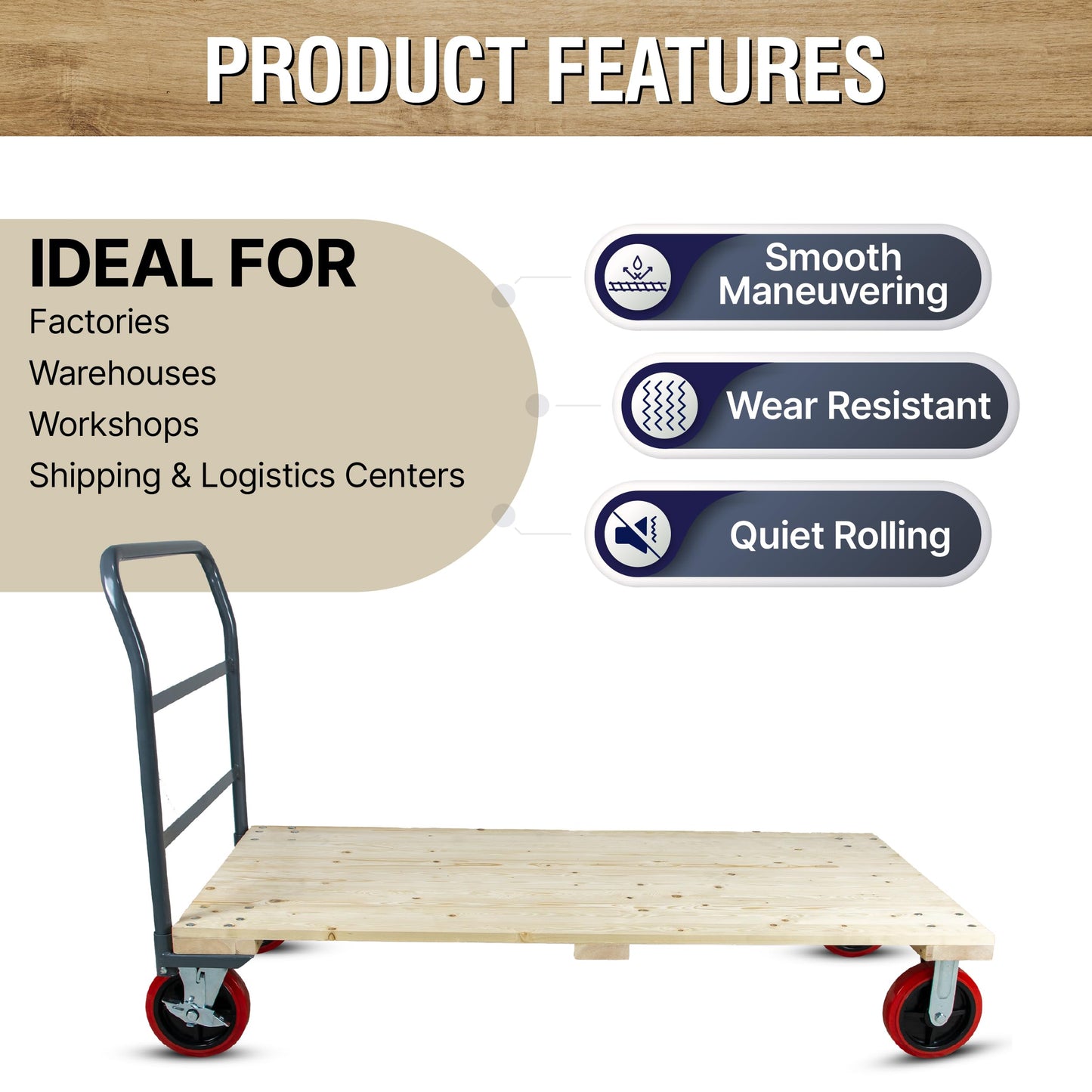 PRODUCT FEATURES

IDEAL FOR
Factories
Warehouses
Workshops
Shipping & Logistics Centers

Smooth Maneuvering

Wear Resistant

Quiet Rolling